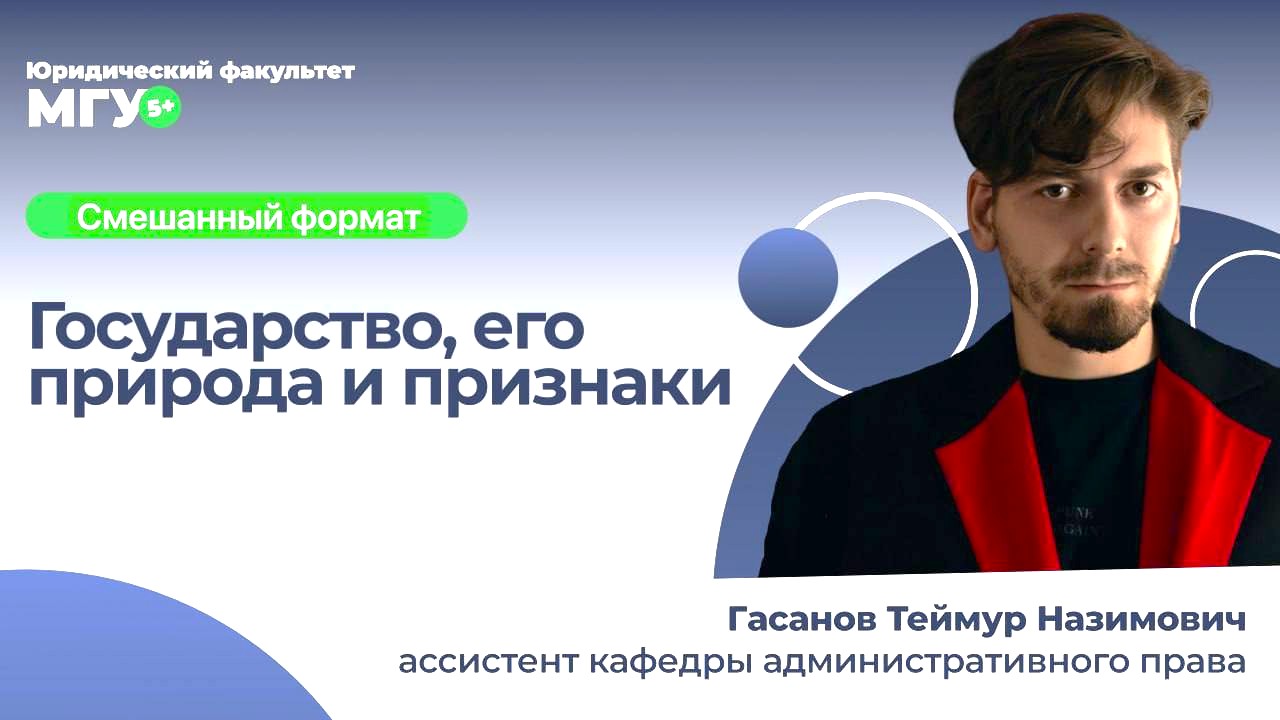 Юридический факультет
МГУ 5+

Смешанный формат

Государство, его природа и признаки

Гасанов Теймур Назимович
ассистент кафедры административного права